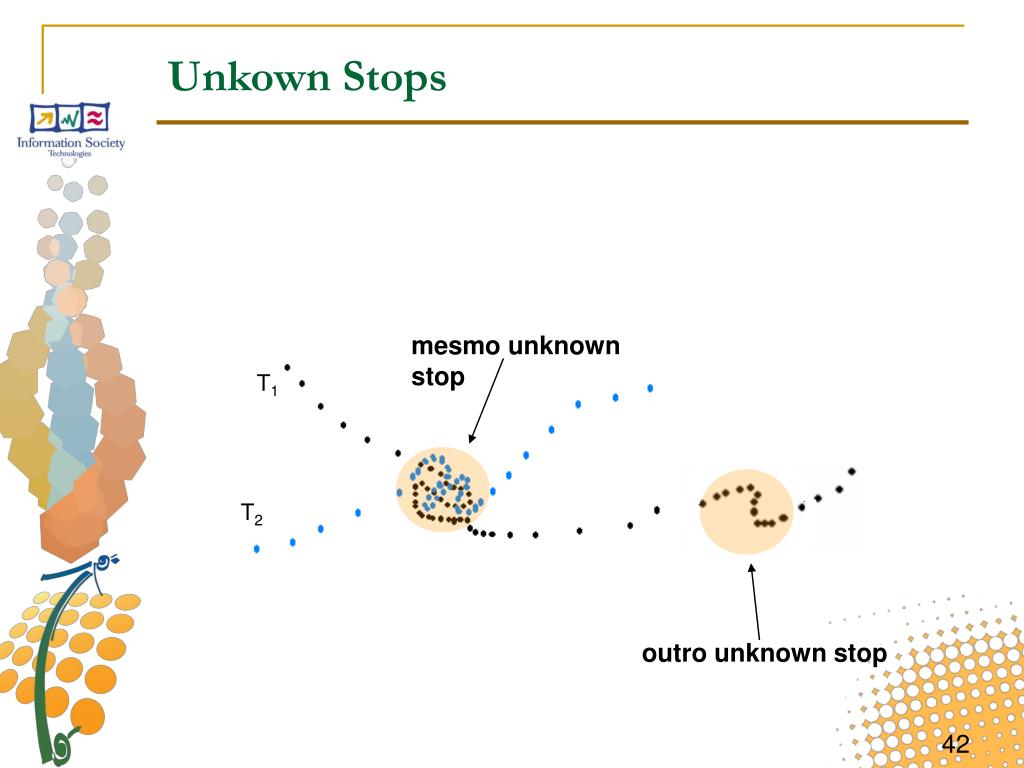 Unkown Stops

Information Society Technologies

mesmo unknown stop

$T_1$

$T_2$

outro unknown stop

42